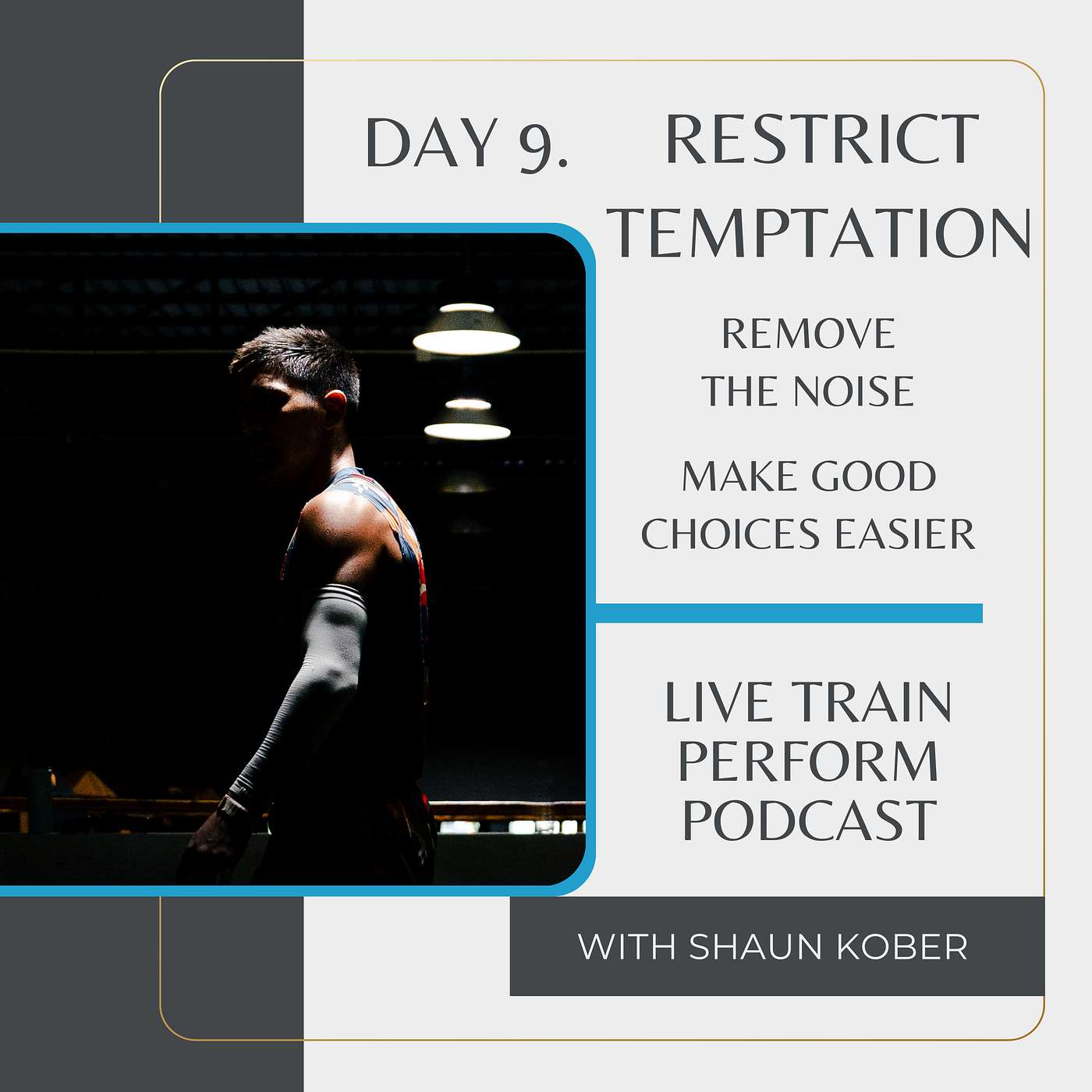 DAY 9. RESTRICT TEMPTATION

REMOVE THE NOISE

MAKE GOOD CHOICES EASIER

LIVE TRAIN PERFORM PODCAST

WITH SHAUN KOBER